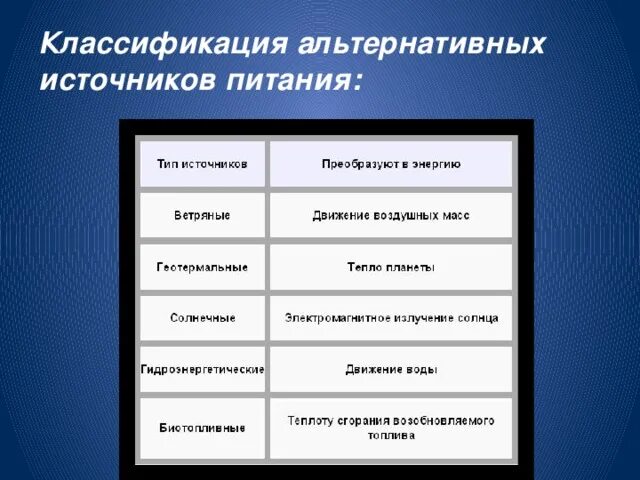 Классификация альтернативных источников питания:

| Тип источников | Преобразуют в энергию |
|---|---|
| Ветряные | Движение воздушных масс |
| Геотермальные | Тепло планеты |
| Солнечные | Электромагнитное излучение солнца |
| Гидроэнергетические | Движение воды |
| Биотопливные | Теплоту сгорания возобновляемого топлива |